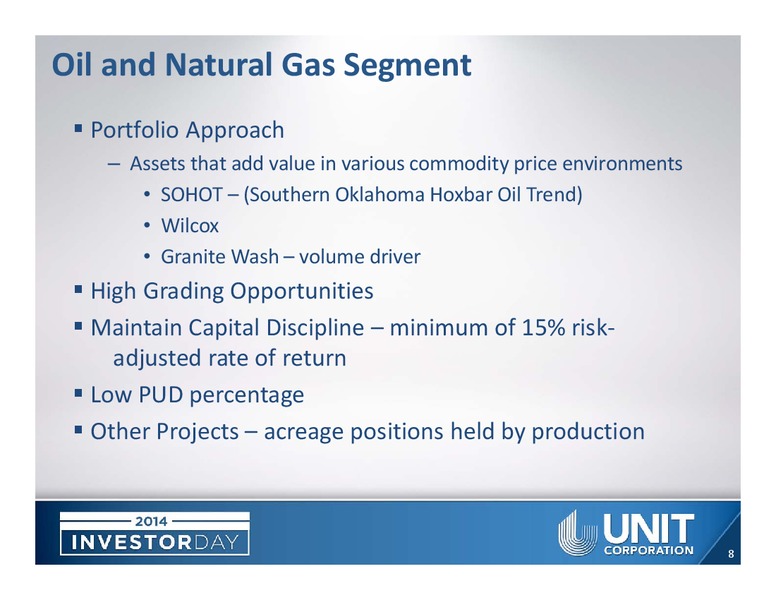 Oil and Natural Gas Segment

▪ Portfolio Approach

– Assets that add value in various commodity price environments

• SOHOT – (Southern Oklahoma Hoxbar Oil Trend)

• Wilcox

• Granite Wash – volume driver

▪ High Grading Opportunities

▪ Maintain Capital Discipline – minimum of 15% risk-adjusted rate of return

▪ Low PUD percentage

▪ Other Projects – acreage positions held by production

2014
INVESTORDAY

UNIT
CORPORATION

8